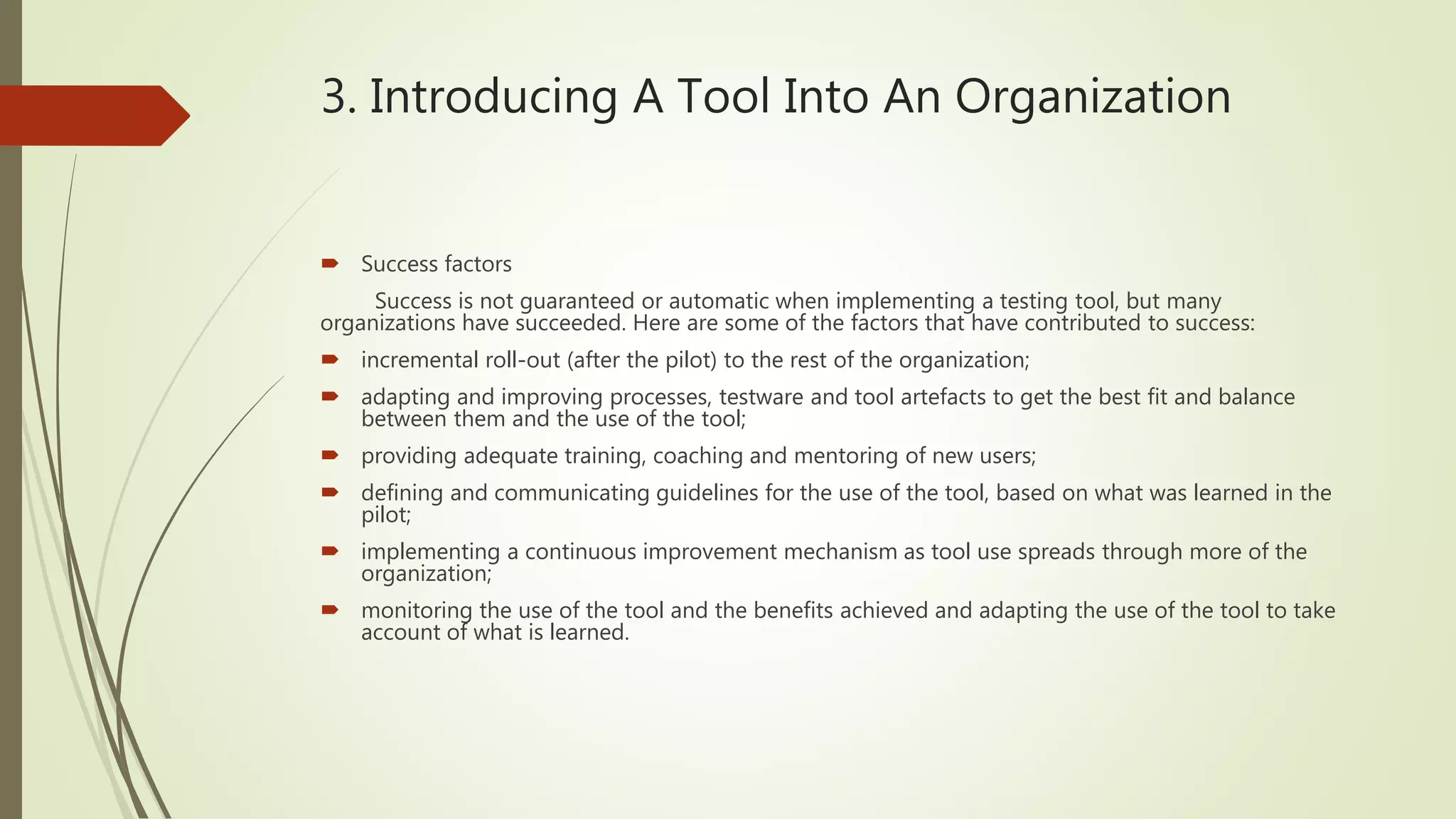 3. Introducing A Tool Into An Organization

Success factors

Success is not guaranteed or automatic when implementing a testing tool, but many organizations have succeeded. Here are some of the factors that have contributed to success:

incremental roll-out (after the pilot) to the rest of the organization;

adapting and improving processes, testware and tool artefacts to get the best fit and balance between them and the use of the tool;

providing adequate training, coaching and mentoring of new users;

defining and communicating guidelines for the use of the tool, based on what was learned in the pilot;

implementing a continuous improvement mechanism as tool use spreads through more of the organization;

monitoring the use of the tool and the benefits achieved and adapting the use of the tool to take account of what is learned.